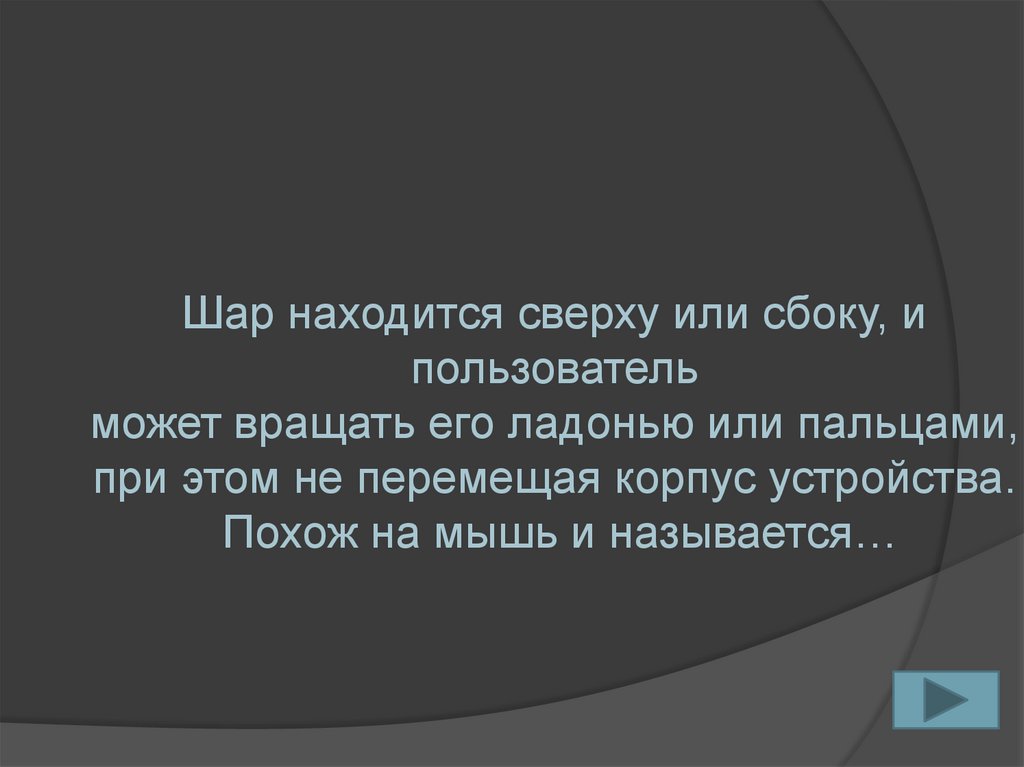 Шар находится сверху или сбоку, и пользователь
может вращать его ладонью или пальцами, при этом не перемещая корпус устройства. Похож на мышь и называется…